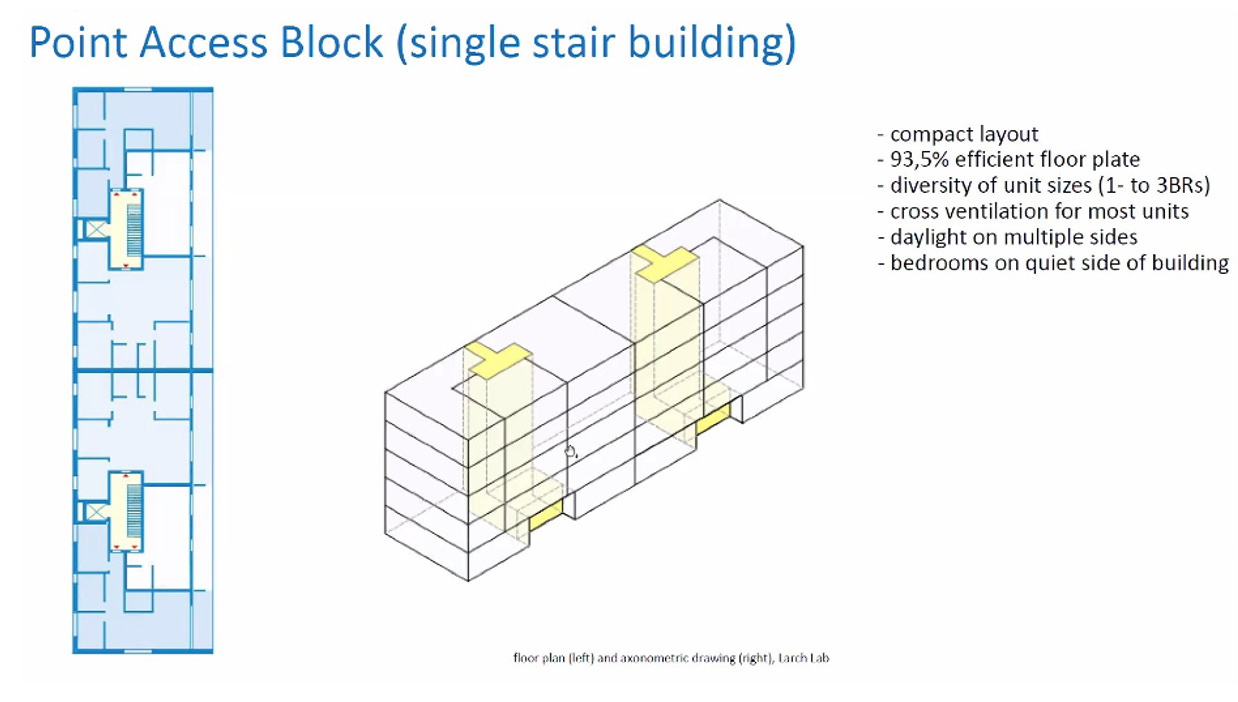 Point Access Block (single stair building)

- compact layout
- 93,5% efficient floor plate
- diversity of unit sizes (1- to 3BRs)
- cross ventilation for most units
- daylight on multiple sides
- bedrooms on quiet side of building

floor plan (left) and axonometric drawing (right), Larch Lab